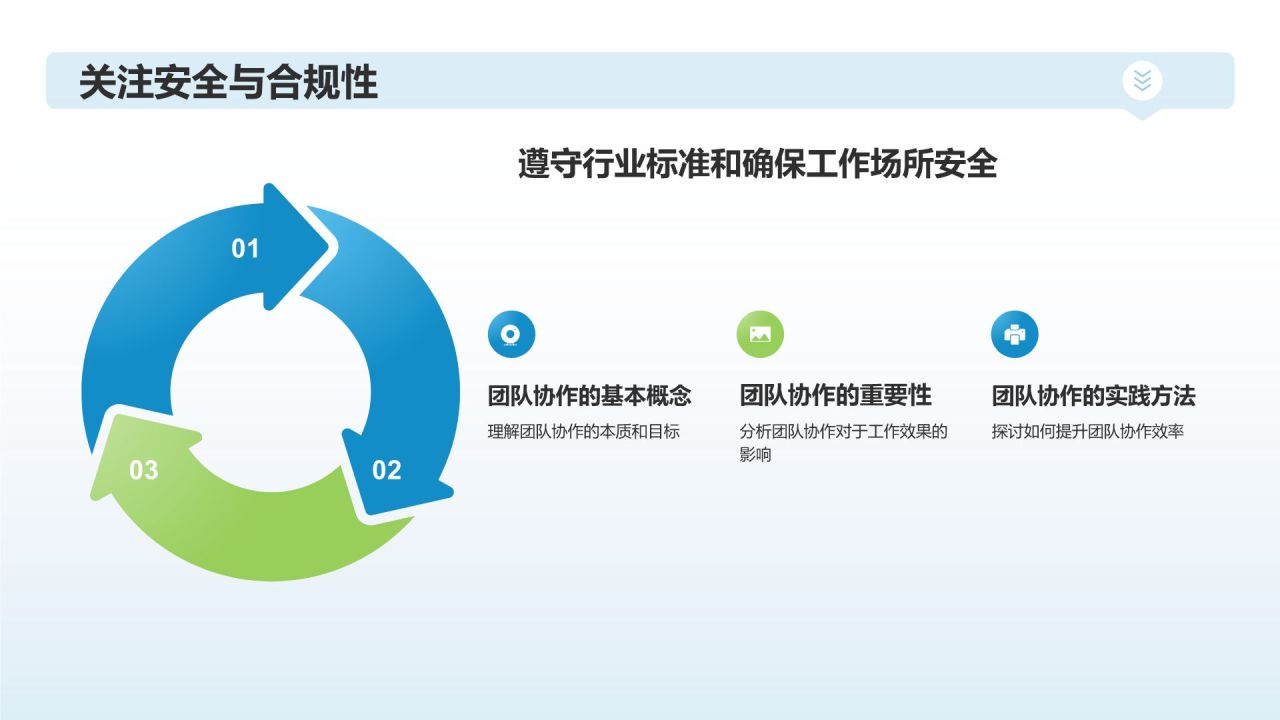 关注安全与合规性

遵守行业标准和确保工作场所安全

01

02

03

团队协作的基本概念

理解团队协作的本质和目标

团队协作的重要性

分析团队协作对于工作效果的影响

团队协作的实践方法

探讨如何提升团队协作效率